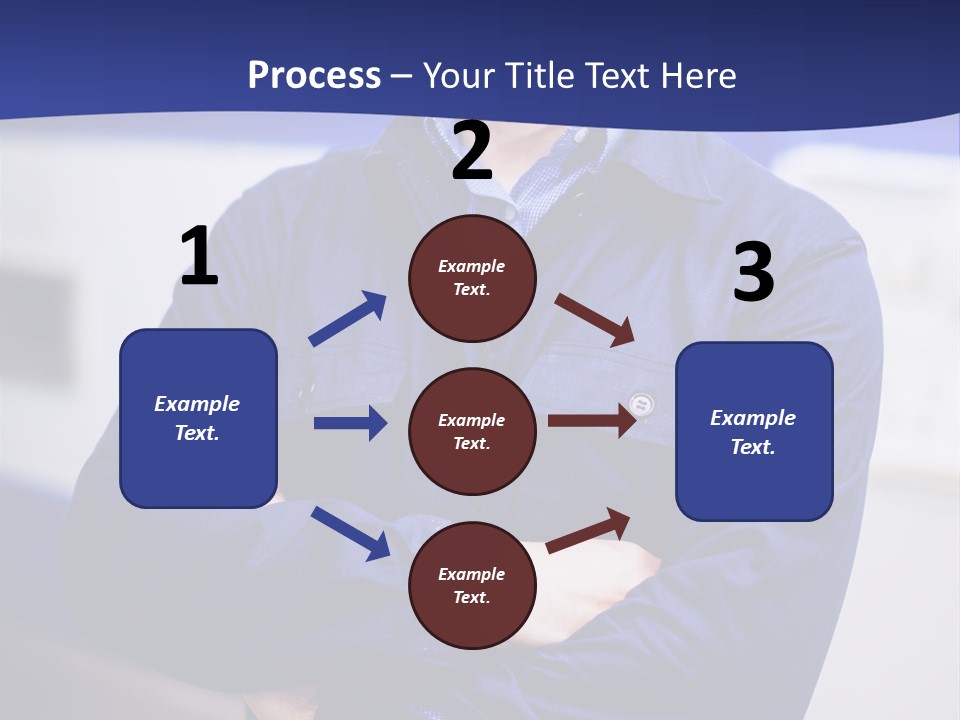 Process – Your Title Text Here

1

Example Text.

2

Example Text.

Example Text.

Example Text.

3

Example Text.